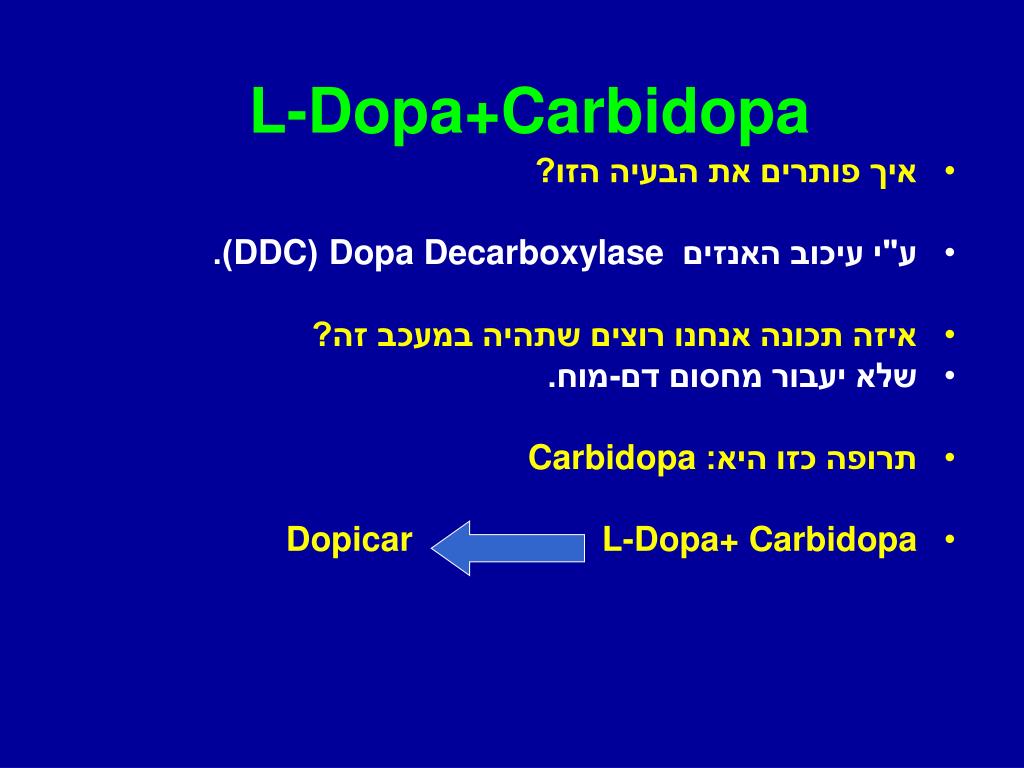 L-Dopa+Carbidopa

• איך פותרים את הבעיה הזו?

• ע"י עיכוב האנזים Dopa Decarboxylase (DDC).

• איזה תכונה אנחנו רוצים שתהיה במעכב זה?
• שלא יעבור מחסום דם-מוח.

• תרופה כזו היא: Carbidopa

• L-Dopa+ Carbidopa Dopicar